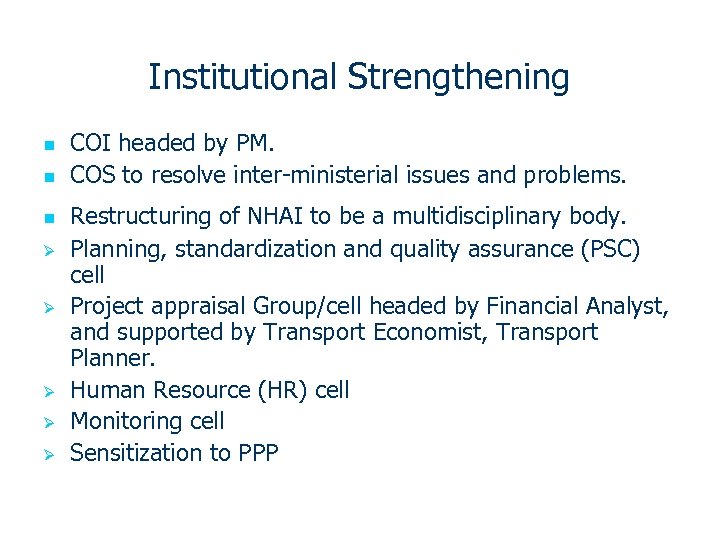 Institutional Strengthening

- COI headed by PM.
- COS to resolve inter-ministerial issues and problems.
- Restructuring of NHAI to be a multidisciplinary body.
- Planning, standardization and quality assurance (PSC) cell
- Project appraisal Group/cell headed by Financial Analyst, and supported by Transport Economist, Transport Planner.
- Human Resource (HR) cell
- Monitoring cell
- Sensitization to PPP